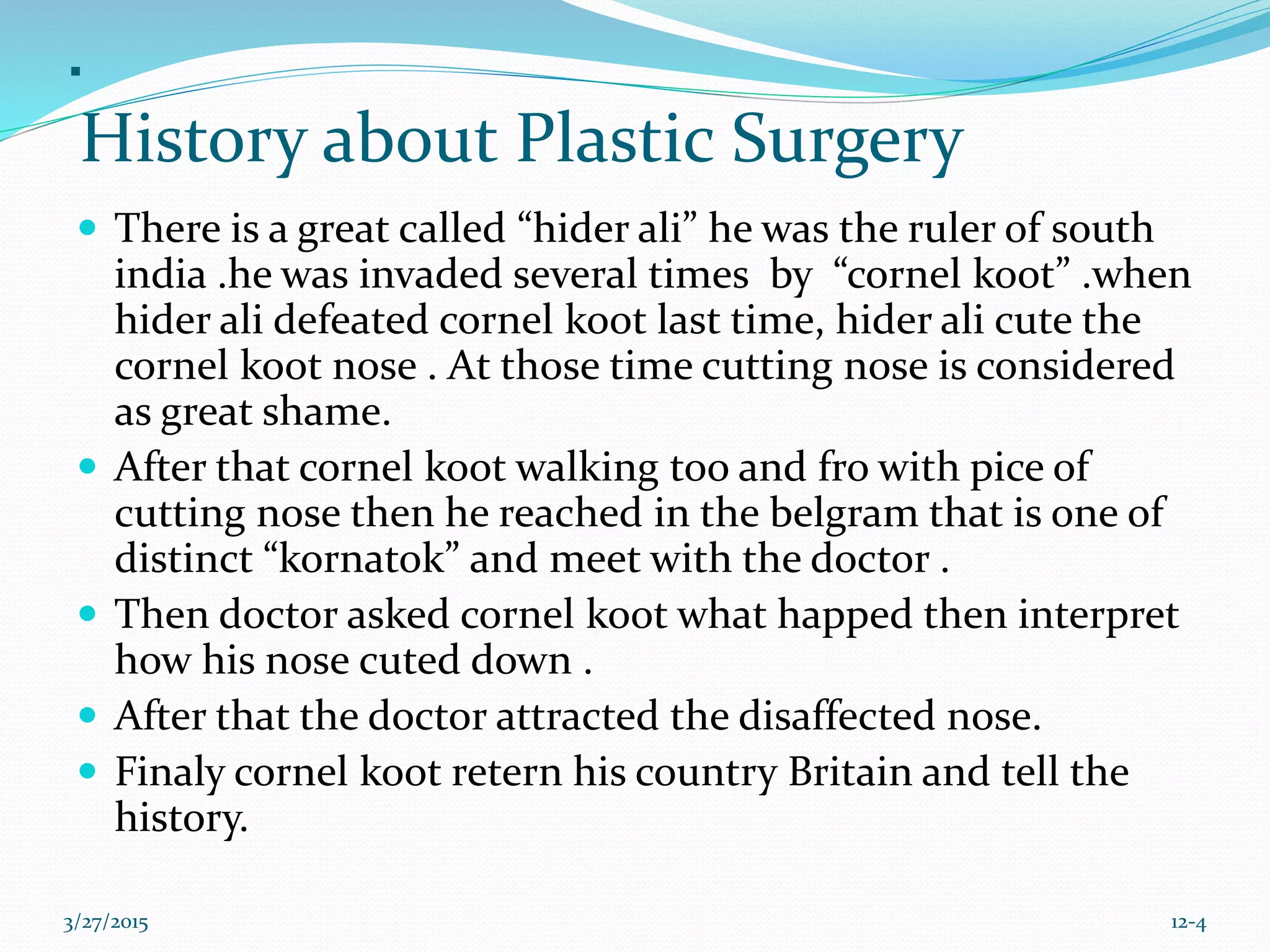 .
History about Plastic Surgery

- There is a great called “hider ali” he was the ruler of south india .he was invaded several times by “cornel koot” .when hider ali defeated cornel koot last time, hider ali cute the cornel koot nose . At those time cutting nose is considered as great shame.
- After that cornel koot walking too and fro with pice of cutting nose then he reached in the belgram that is one of distinct “kornatok” and meet with the doctor .
- Then doctor asked cornel koot what happed then interpret how his nose cuted down .
- After that the doctor attracted the disaffected nose.
- Finaly cornel koot retern his country Britain and tell the history.

3/27/2015

12-4